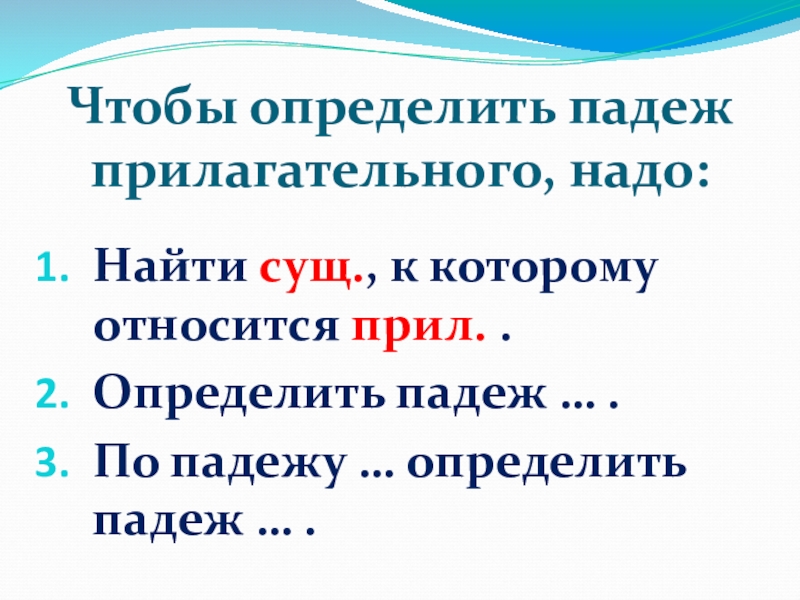 Чтобы определить падеж прилагательного, надо:

1. Найти сущ., к которому относится прил. .
2. Определить падеж … .
3. По падежу … определить падеж … .